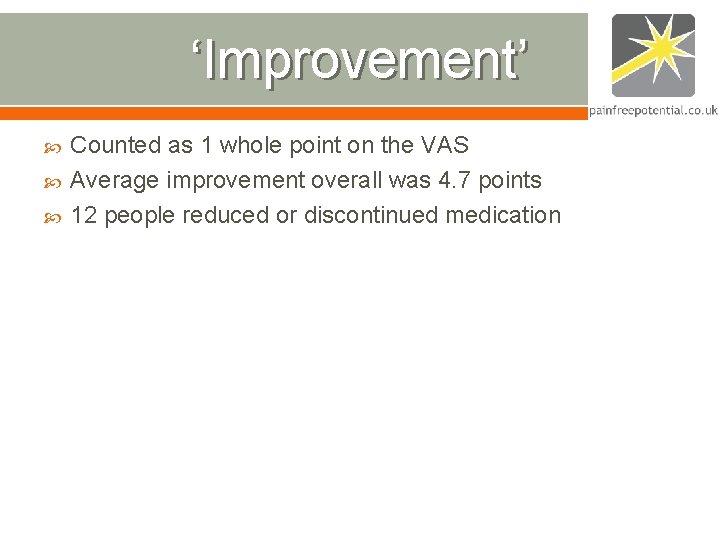 'Improvement'

painfreepotential.co.uk

• Counted as 1 whole point on the VAS
• Average improvement overall was 4.7 points
• 12 people reduced or discontinued medication